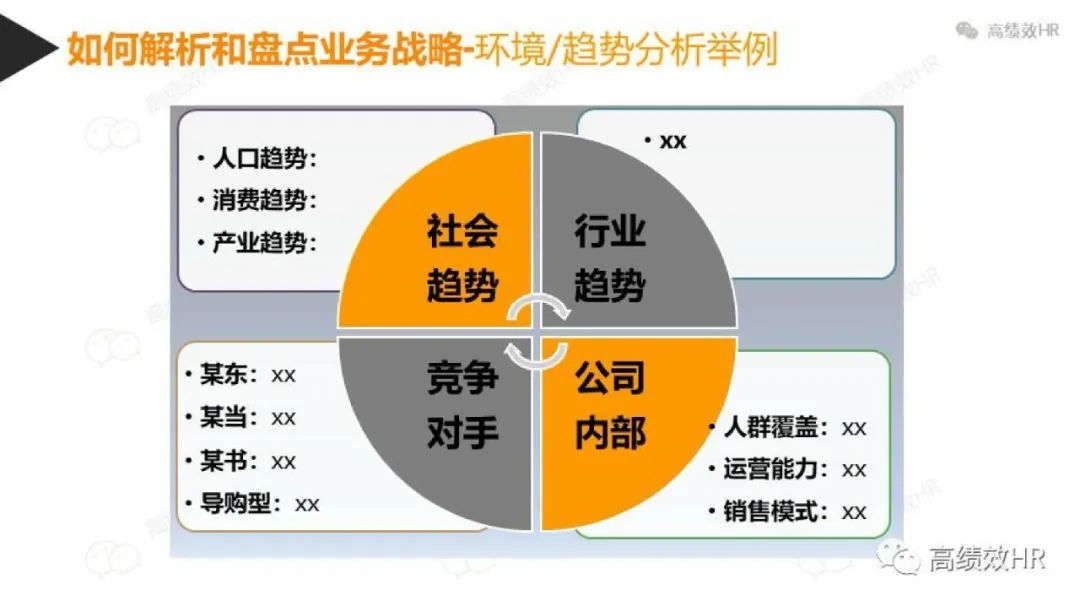 如何解析和盘点业务战略-环境/趋势分析举例

高绩效HR

• 人口趋势：
• 消费趋势：
• 产业趋势：

• xx

社会趋势

行业趋势

竞争对手

公司内部

• 某东：xx
• 某当：xx
• 某书：xx
• 导购型：xx

• 人群覆盖：xx
• 运营能力：xx
• 销售模式：xx

高绩效HR